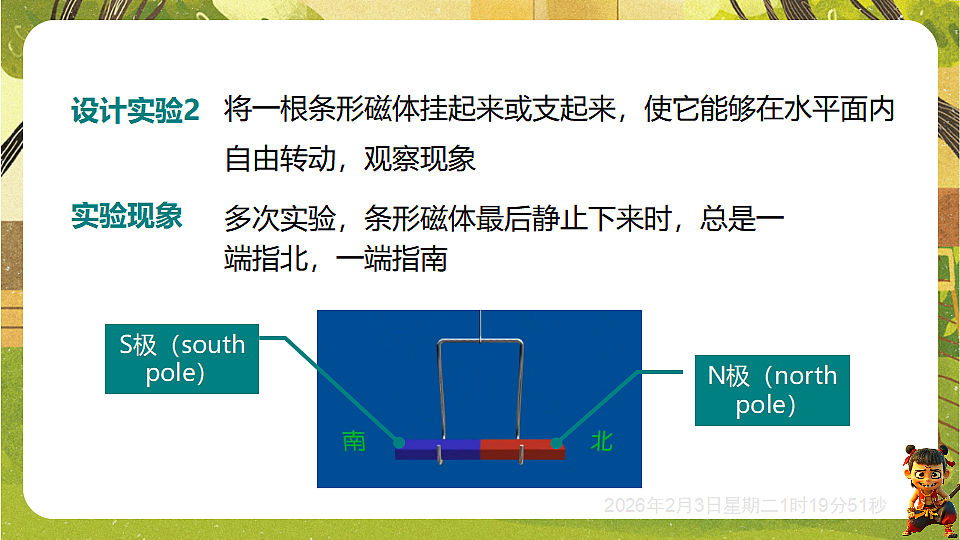 设计实验2 将一根条形磁体挂起来或支起来，使它能够在水平面内自由转动，观察现象

实验现象 多次实验，条形磁体最后静止下来时，总是一端指北，一端指南

S极（south pole）

N极（north pole）

南

北

2026年2月3日星期二1时19分51秒